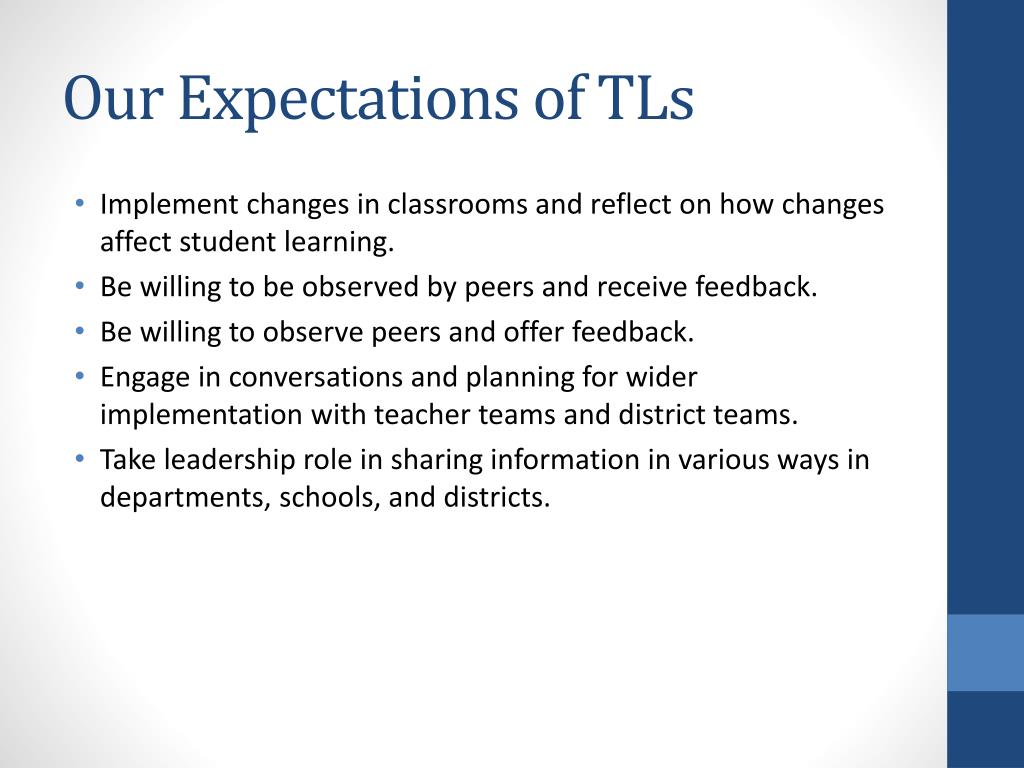 Our Expectations of TLs

• Implement changes in classrooms and reflect on how changes affect student learning.
• Be willing to be observed by peers and receive feedback.
• Be willing to observe peers and offer feedback.
• Engage in conversations and planning for wider implementation with teacher teams and district teams.
• Take leadership role in sharing information in various ways in departments, schools, and districts.